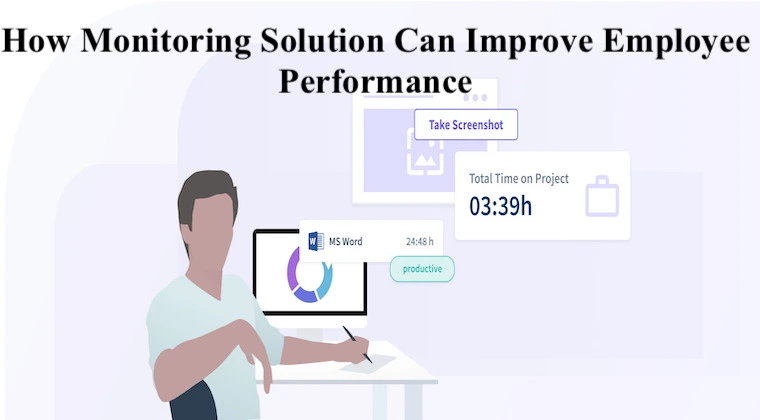 How Monitoring Solution Can Improve Employee Performance

Take Screenshot

Total Time on Project
03:39h

MS Word 24:48 h

productive